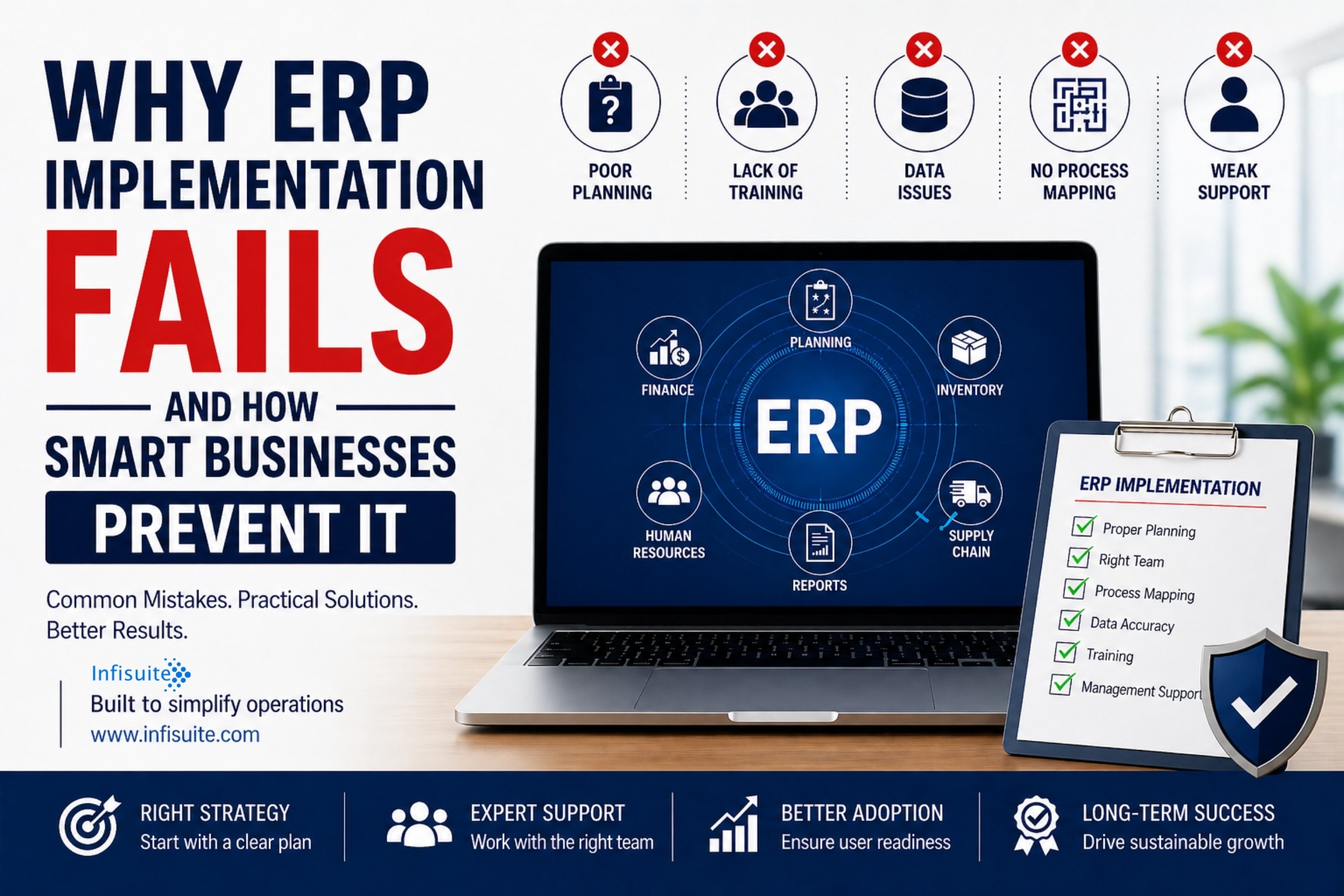 WHY ERP IMPLEMENTATION FAILS

AND HOW SMART BUSINESSES PREVENT IT

Common Mistakes. Practical Solutions. Better Results.

Infisuite
Built to simplify operations
www.infisuite.com

POOR PLANNING

LACK OF TRAINING

DATA ISSUES

NO PROCESS MAPPING

WEAK SUPPORT

PLANNING
FINANCE
INVENTORY
ERP
HUMAN RESOURCES
SUPPLY CHAIN
REPORTS

ERP IMPLEMENTATION
Proper Planning
Right Team
Process Mapping
Data Accuracy
Training
Management Support

RIGHT STRATEGY
Start with a clear plan

EXPERT SUPPORT
Work with the right team

BETTER ADOPTION
Ensure user readiness

LONG-TERM SUCCESS
Drive sustainable growth